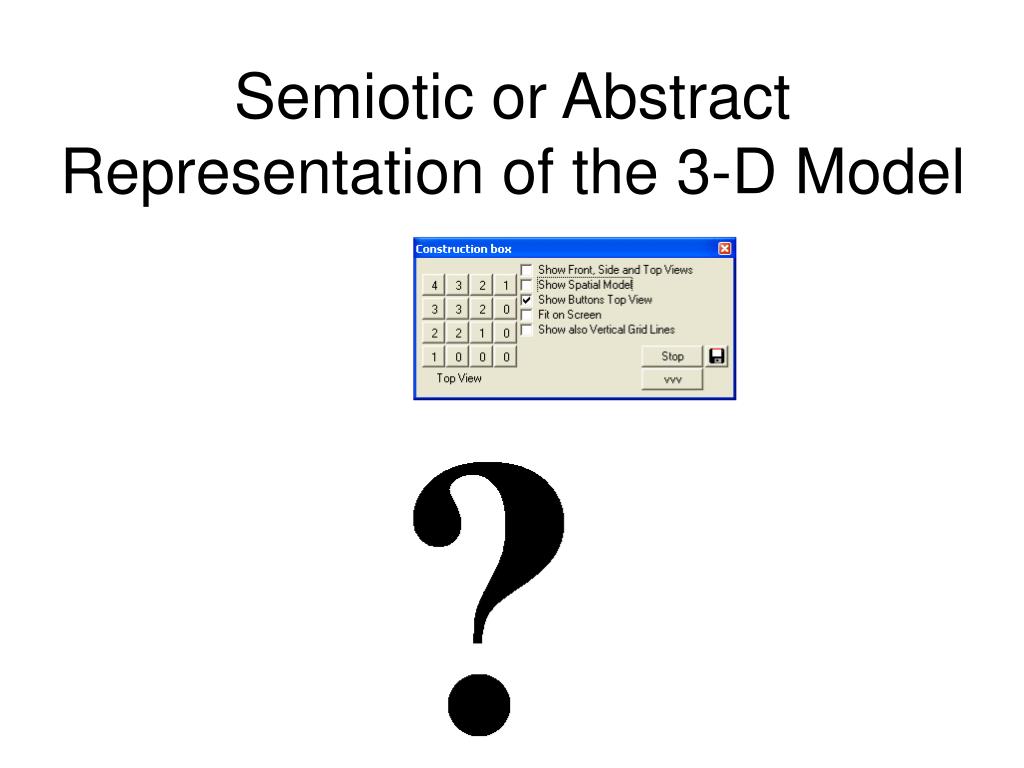 Semiotic or Abstract Representation of the 3-D Model

Construction box

| 4 | 3 | 2 | 1 |
|---|---|---|---|
| 3 | 3 | 2 | 0 |
| 2 | 2 | 1 | 0 |
| 1 | 0 | 0 | 0 |

Top View

Show Front, Side and Top Views
Show Spatial Model
Show Buttons Top View
Fit on Screen
Show also Vertical Grid Lines

Stop

vvv

?